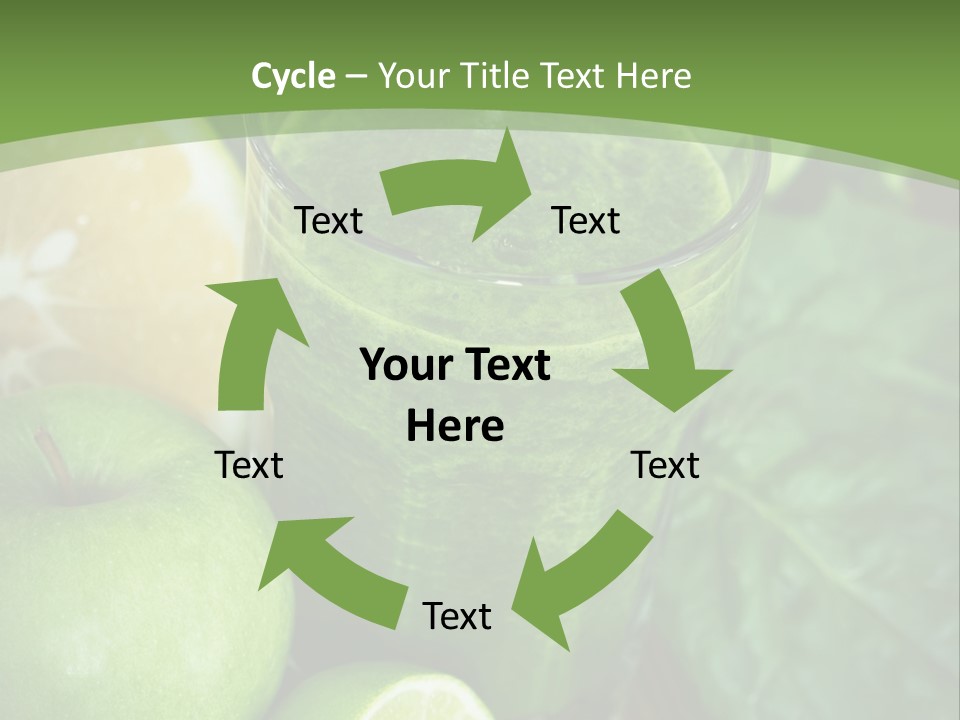 Cycle – Your Title Text Here

Text

Text

Your Text Here

Text

Text

Text